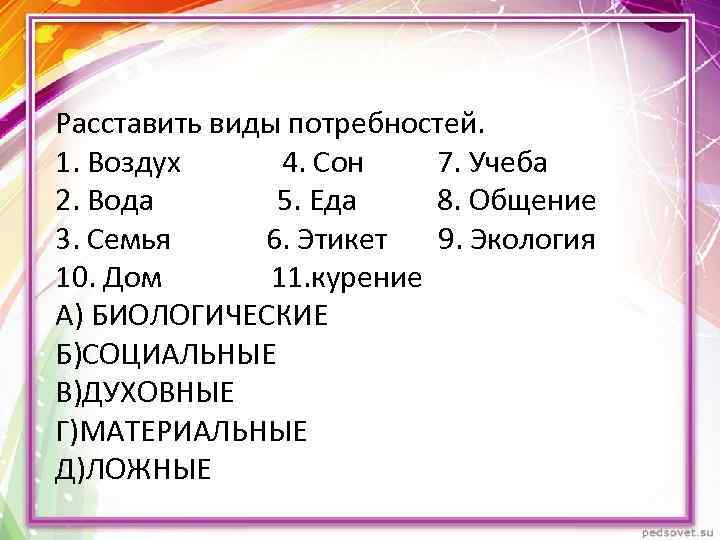 Расставить виды потребностей.
1. Воздух 4. Сон 7. Учеба
2. Вода 5. Еда 8. Общение
3. Семья 6. Этикет 9. Экология
10. Дом 11.курение
А) БИОЛОГИЧЕСКИЕ
Б)СОЦИАЛЬНЫЕ
В)ДУХОВНЫЕ
Г)МАТЕРИАЛЬНЫЕ
Д)ЛОЖНЫЕ

pedsovet.su